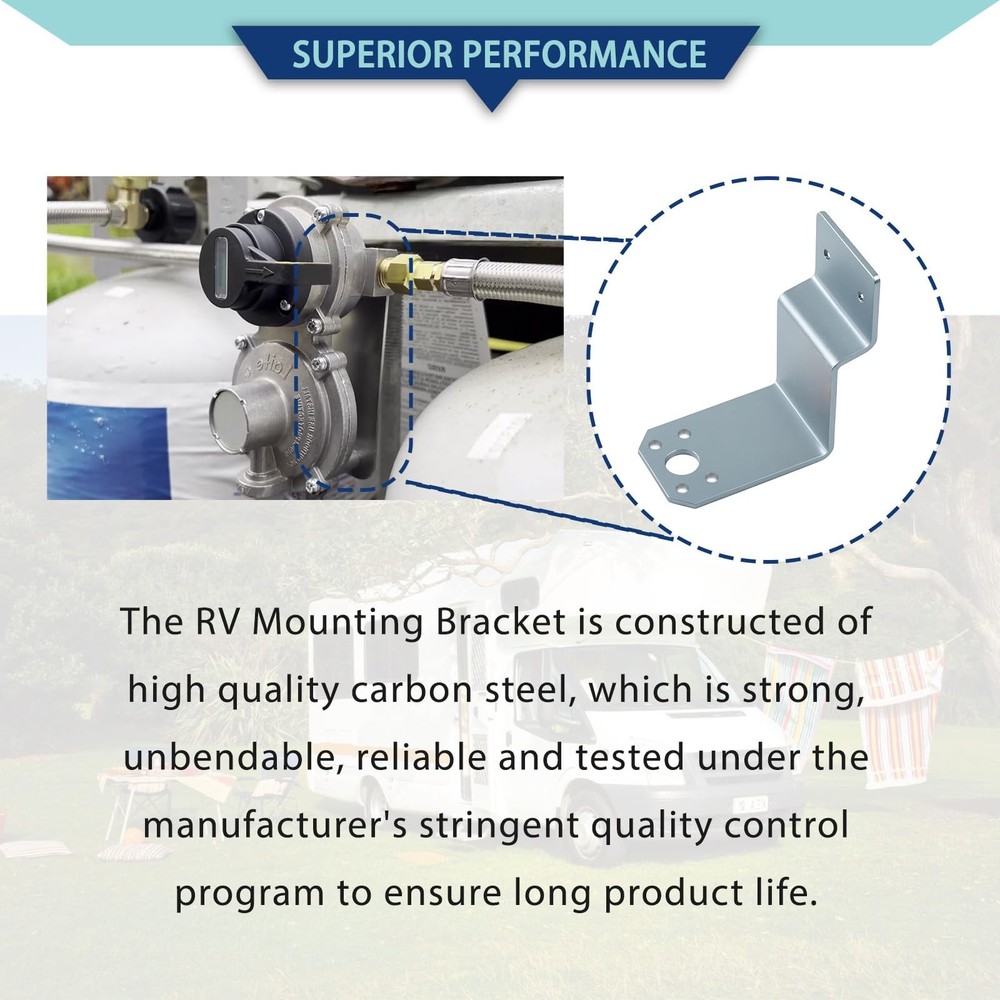 SUPERIOR PERFORMANCE

The RV Mounting Bracket is constructed of high quality carbon steel, which is strong, unbendable, reliable and tested under the manufacturer's stringent quality control program to ensure long product life.